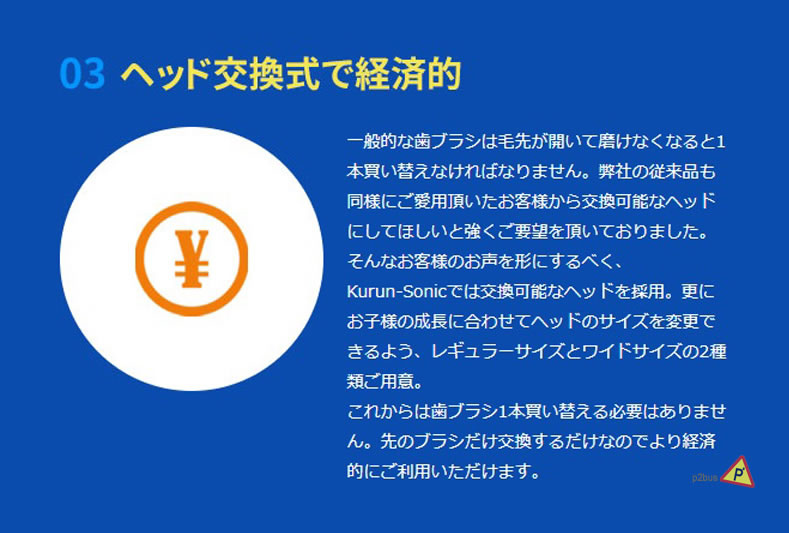 03 ヘッド交換式で経済的

¥

一般的な歯ブラシは毛先が開いて磨けなくなると1本買い替えなければなりません。弊社の従来品も同様にご愛用頂いたお客様から交換可能なヘッドにしてほしいと強くご要望を頂いておりました。そんなお客様のお声を形にするべく、Kurun-Sonicでは交換可能なヘッドを採用。更にお子様の成長に合わせてヘッドのサイズを変更できるよう、レギュラーサイズとワイドサイズの2種類ご用意。
これからは歯ブラシ1本買い替える必要はありません。先のブラシだけ交換するだけなのでより経済的にご利用いただけます。

p2bus P